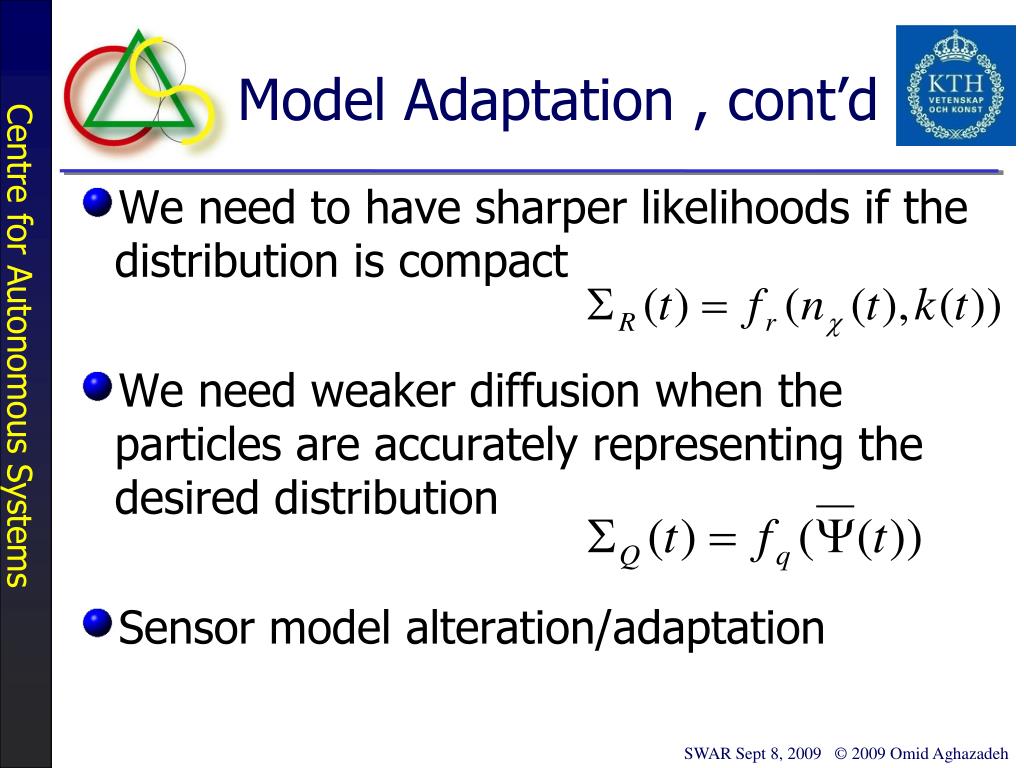 Centre for Autonomous Systems

Model Adaptation , cont'd

KTH VETENSKAP OCH KONST

We need to have sharper likelihoods if the distribution is compact

$\Sigma_R(t) = f_r(n_\chi(t), k(t))$

We need weaker diffusion when the particles are accurately representing the desired distribution

$\Sigma_Q(t) = f_q(\overline{\Psi}(t))$

Sensor model alteration/adaptation

SWAR Sept 8, 2009 © 2009 Omid Aghazadeh